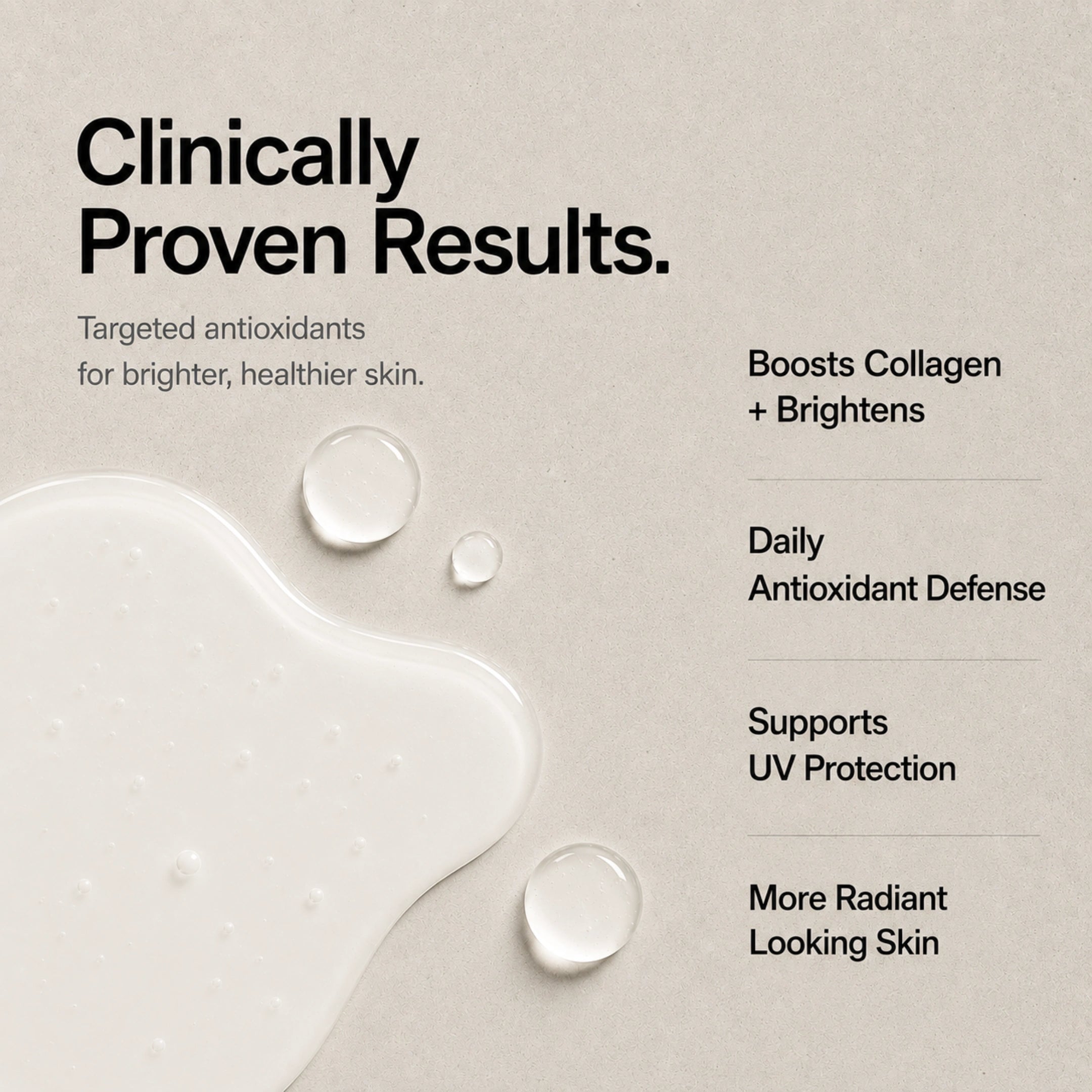 Clinically
Proven Results.

Targeted antioxidants for brighter, healthier skin.

Boosts Collagen
+ Brightens

Daily
Antioxidant Defense

Supports
UV Protection

More Radiant
Looking Skin